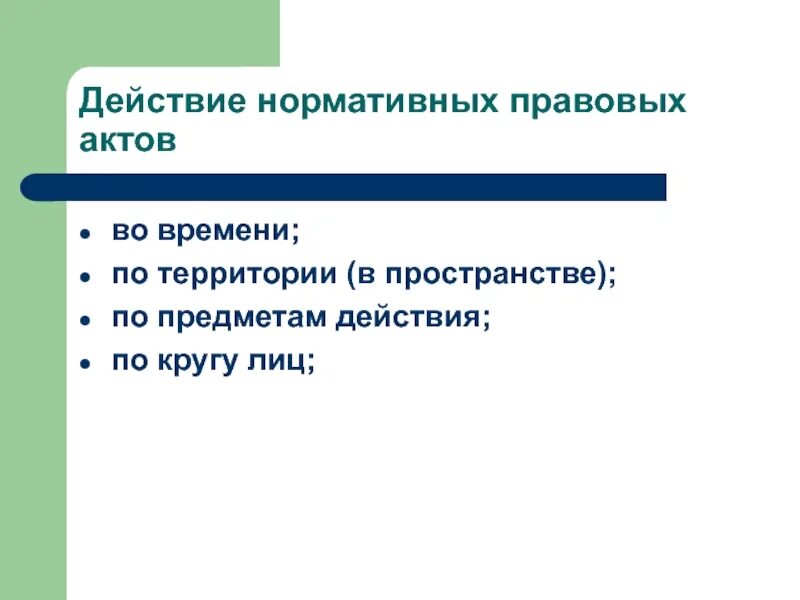 Действие нормативных правовых актов

- во времени;
- по территории (в пространстве);
- по предметам действия;
- по кругу лиц;